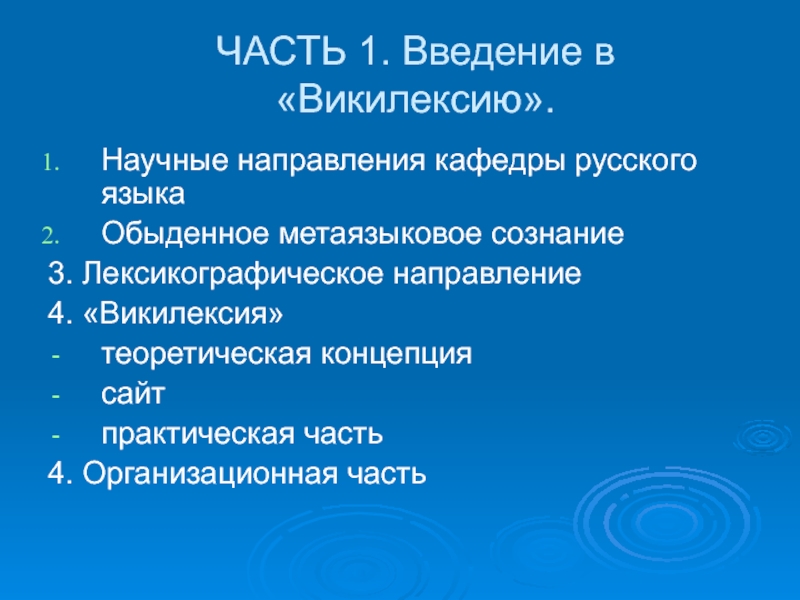 ЧАСТЬ 1. Введение в «Викилексию».

1. Научные направления кафедры русского языка
2. Обыденное метаязыковое сознание
3. Лексикографическое направление
4. «Викилексия»
- теоретическая концепция
- сайт
- практическая часть
4. Организационная часть